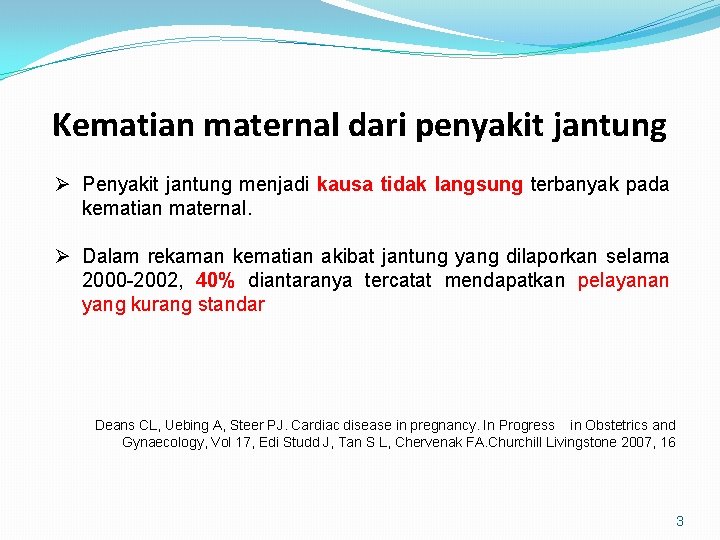 Kematian maternal dari penyakit jantung

➢ Penyakit jantung menjadi kausa tidak langsung terbanyak pada kematian maternal.

➢ Dalam rekaman kematian akibat jantung yang dilaporkan selama 2000-2002, 40% diantaranya tercatat mendapatkan pelayanan yang kurang standar

Deans CL, Uebing A, Steer PJ. Cardiac disease in pregnancy. In Progress in Obstetrics and Gynaecology, Vol 17, Edi Studd J, Tan S L, Chervenak FA.Churchill Livingstone 2007, 16

3